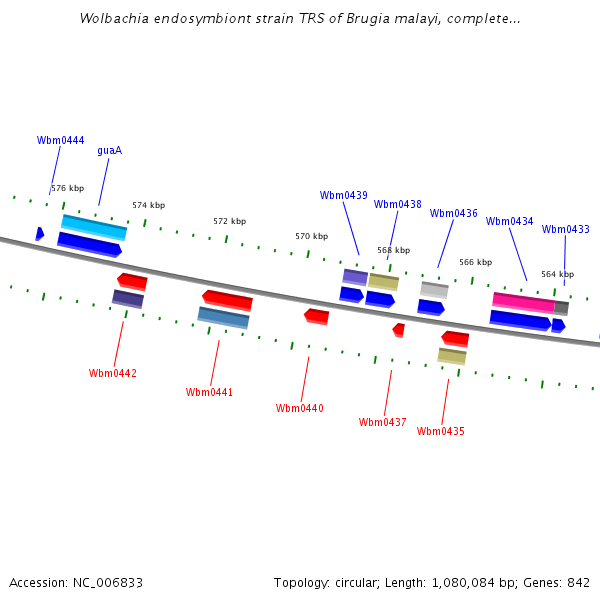 Wolbachia endosymbiont strain TRS of Brugia malayi, complete...

Wbm0444
guaA
576 kbp
574 kbp
572 kbp
570 kbp
Wbm0439
Wbm0438
568 kbp
Wbm0436
566 kbp
Wbm0434
Wbm0433
564 kbp

Wbm0442
Wbm0441
Wbm0440
Wbm0437
Wbm0435

Accession: NC_006833
Topology: circular; Length: 1,080,084 bp; Genes: 842